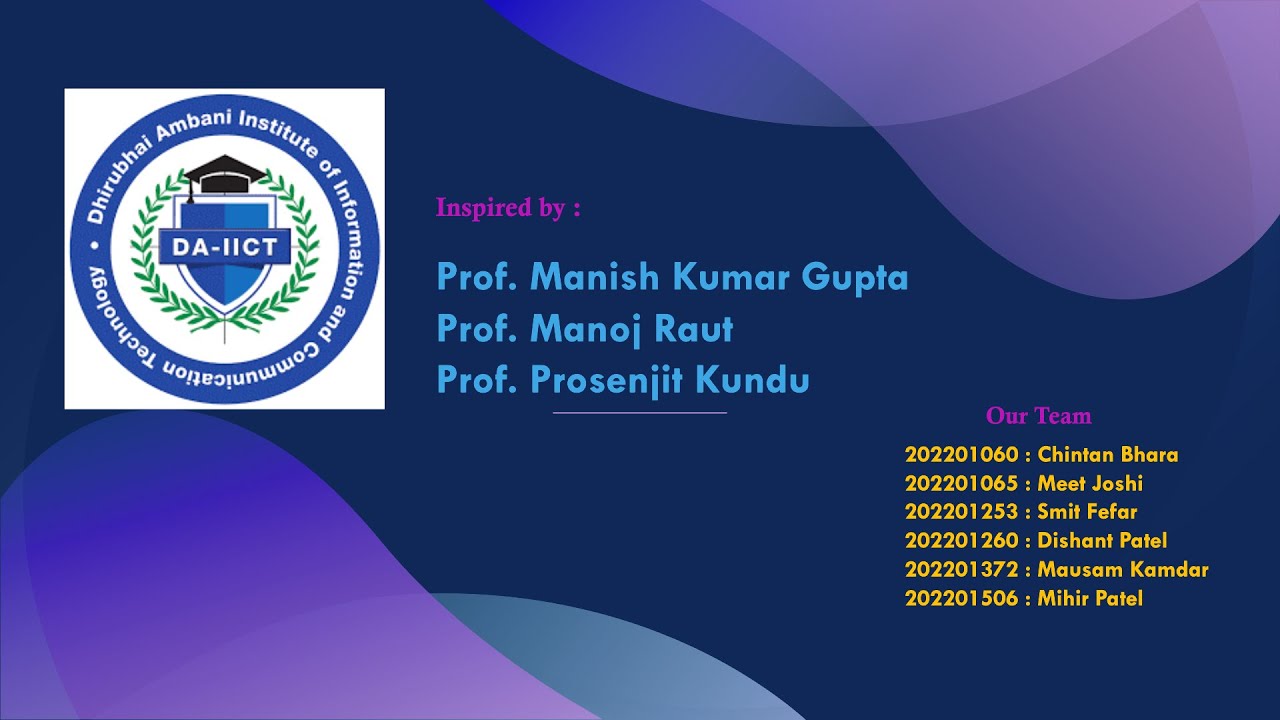 Dhirubhai Ambani Institute of Information and Communication Technology

DA-IICT

Inspired by :

Prof. Manish Kumar Gupta
Prof. Manoj Raut
Prof. Prosenjit Kundu

Our Team

202201060 : Chintan Bhara
202201065 : Meet Joshi
202201253 : Smit Fefar
202201260 : Dishant Patel
202201372 : Mausam Kamdar
202201506 : Mihir Patel